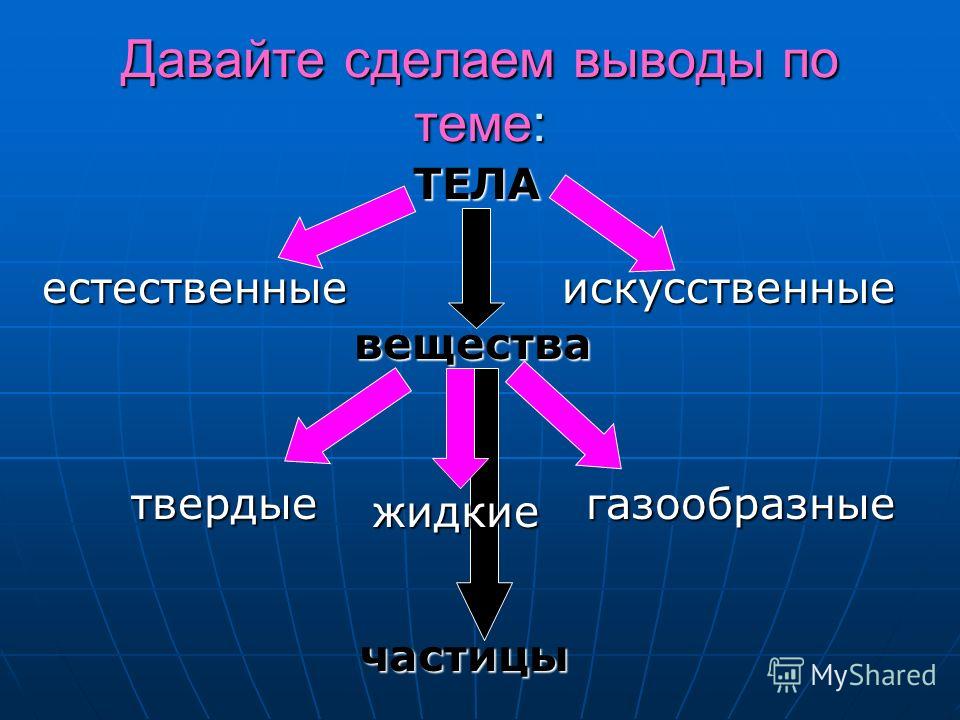 Давайте сделаем выводы по теме:

ТЕЛА

естественные

искусственные

вещества

твердые

жидкие

газообразные

частицы

MyShared